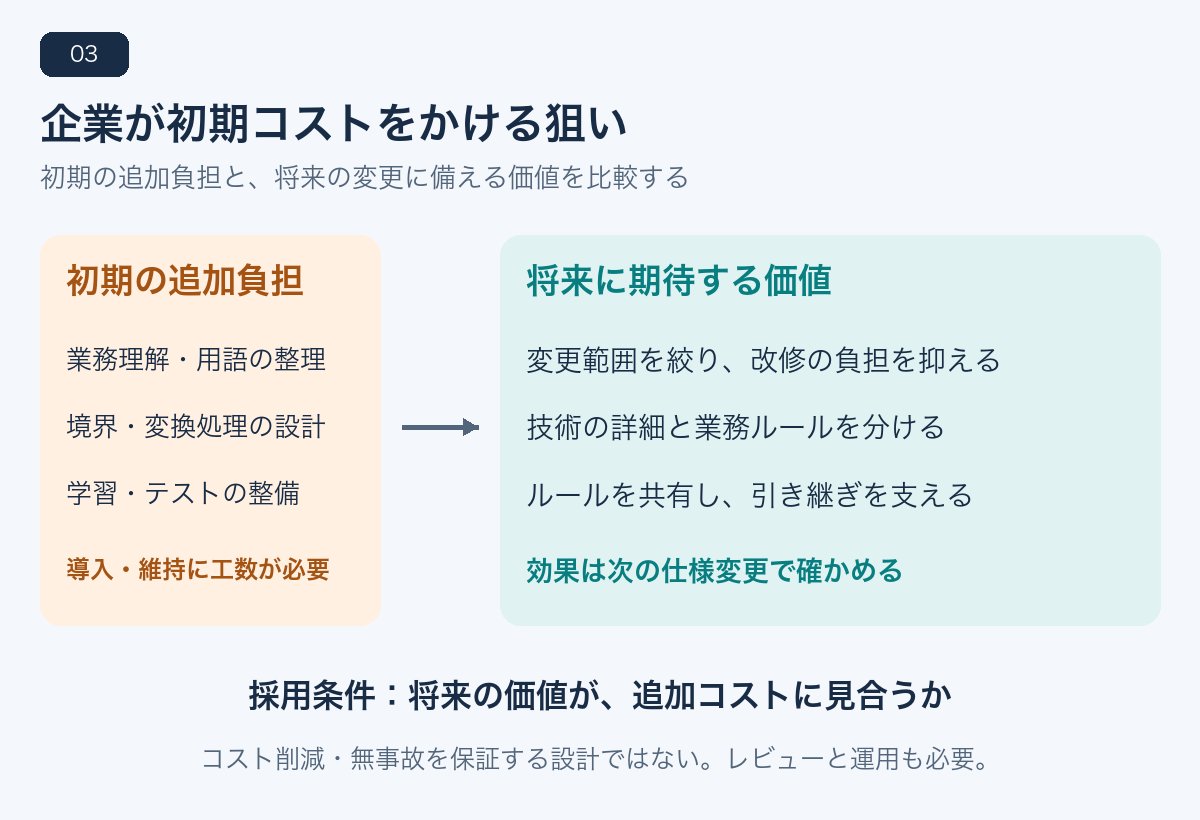 03

企業が初期コストをかける狙い

初期の追加負担と、将来の変更に備える価値を比較する

初期の追加負担

業務理解・用語の整理

境界・変換処理の設計

学習・テストの整備

導入・維持に工数が必要

将来に期待する価値

変更範囲を絞り、改修の負担を抑える

技術の詳細と業務ルールを分ける

ルールを共有し、引き継ぎを支える

効果は次の仕様変更で確かめる

採用条件：将来の価値が、追加コストに見合うか

コスト削減・無事故を保証する設計ではない。レビューと運用も必要。